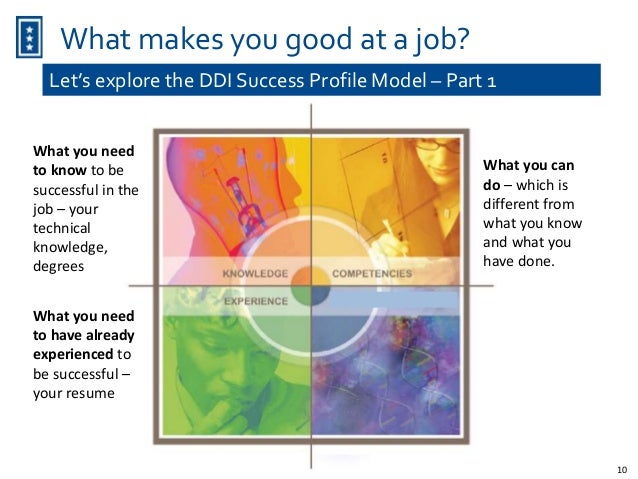 What makes you good at a job?

Let's explore the DDI Success Profile Model – Part 1

What you need to know to be successful in the job – your technical knowledge, degrees

What you need to have already experienced to be successful – your resume

KNOWLEDGE

COMPETENCIES

EXPERIENCE

What you can do – which is different from what you know and what you have done.

10